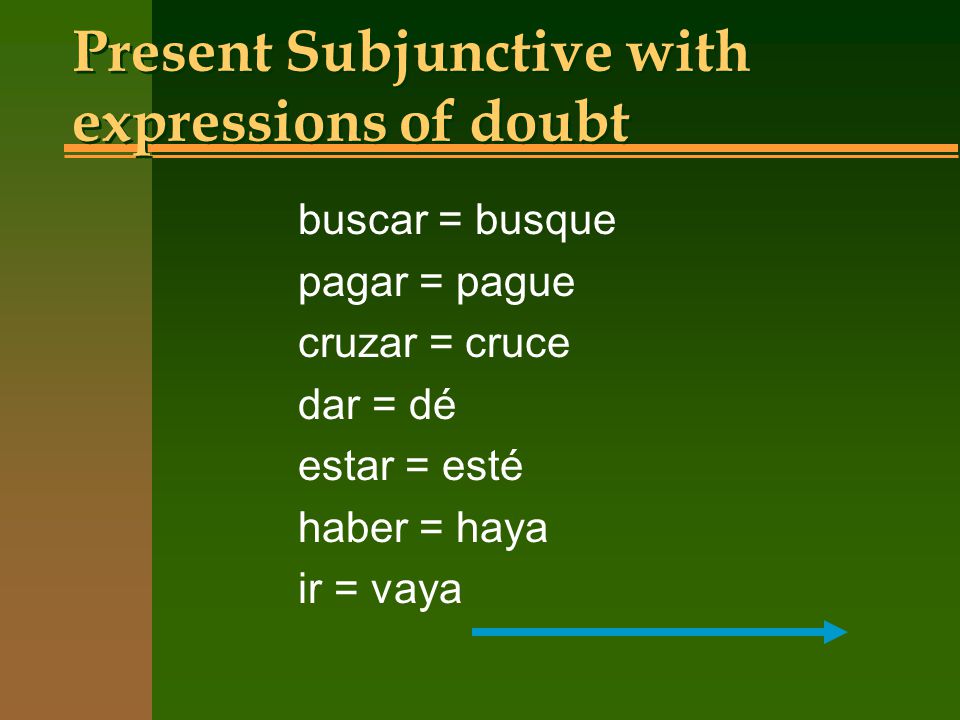 Present Subjunctive with expressions of doubt

buscar = busque
pagar = pague
cruzar = cruce
dar = dé
estar = esté
haber = haya
ir = vaya